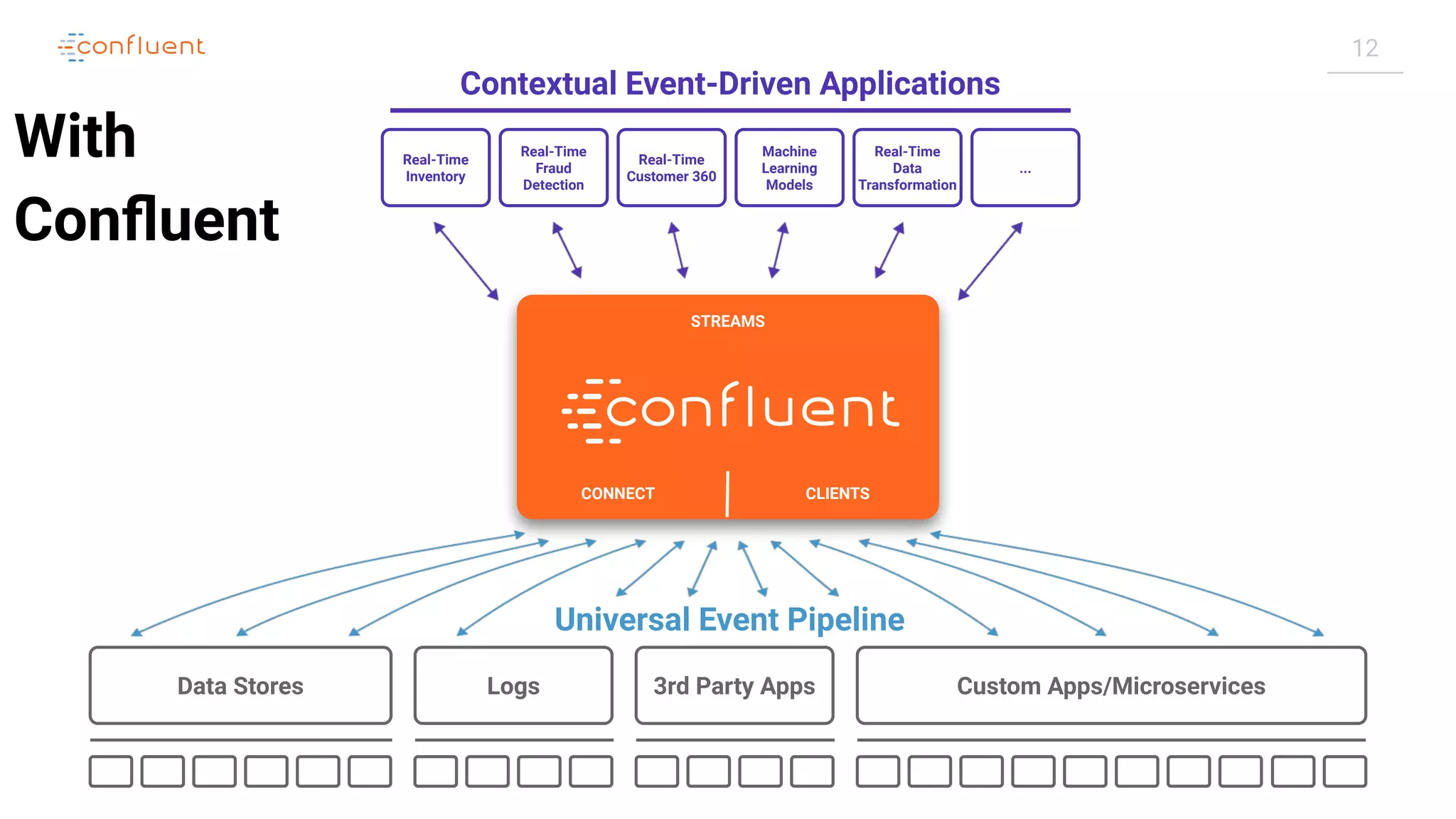 confluent

12

With Confluent

Contextual Event-Driven Applications

Real-Time Inventory

Real-Time Fraud Detection

Real-Time Customer 360

Machine Learning Models

Real-Time Data Transformation

...

STREAMS

confluent

CONNECT

CLIENTS

Universal Event Pipeline

Data Stores

Logs

3rd Party Apps

Custom Apps/Microservices